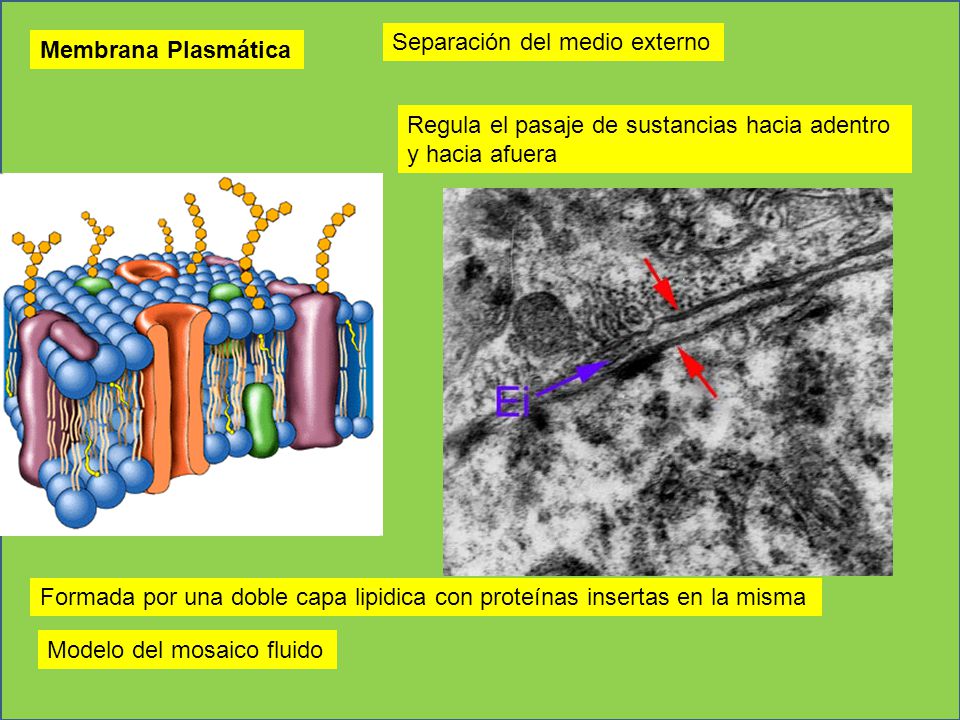 Membrana Plasmática

Separación del medio externo

Regula el pasaje de sustancias hacia adentro y hacia afuera

Ei

Formada por una doble capa lipidica con proteínas insertas en la misma

Modelo del mosaico fluido